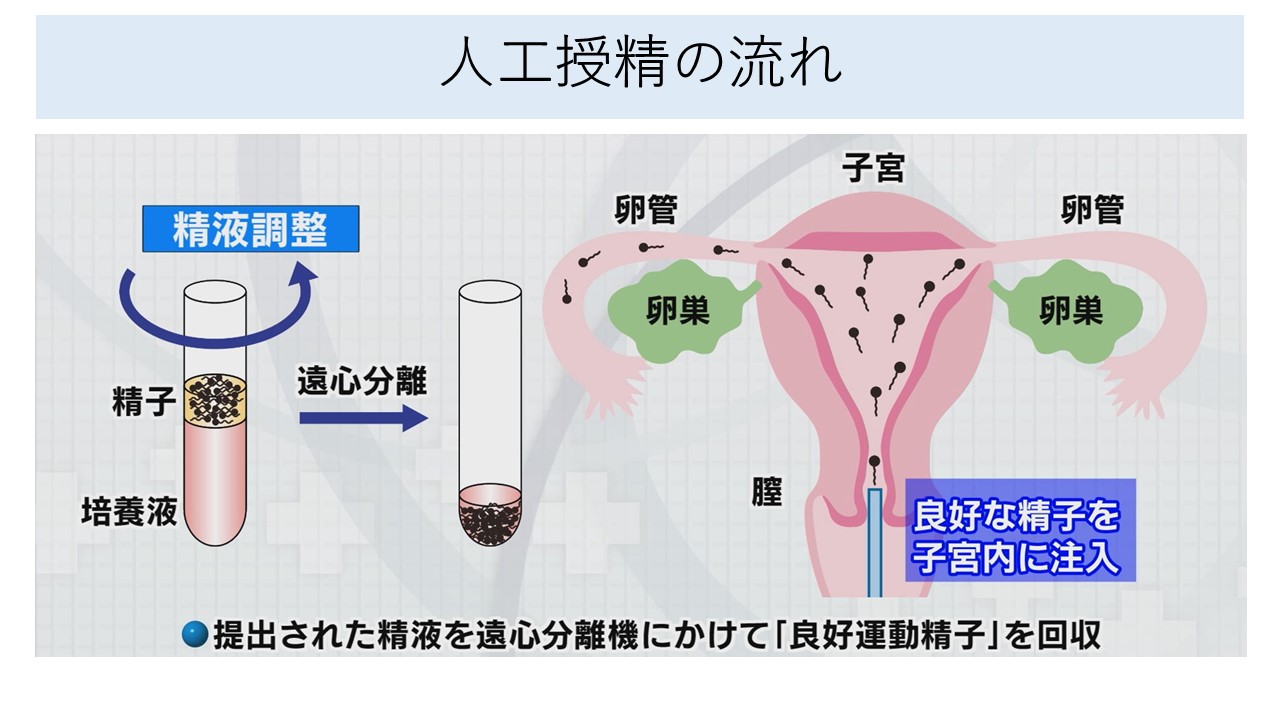 人工授精の流れ

精液調整

精子

培養液

遠心分離

子宮

卵管

卵管

卵巣

卵巣

膣

良好な精子を子宮内に注入

●提出された精液を遠心分離機にかけて「良好運動精子」を回収